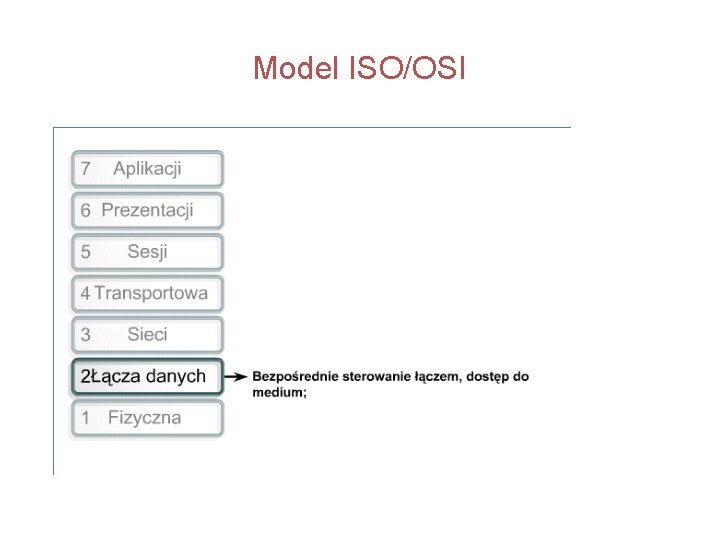 Model ISO/OSI

7 Aplikacji

6 Prezentacji

5 Sesji

4 Transportowa

3 Sieci

2Łącza danych

Bezpośrednie sterowanie łączem, dostęp do medium;

1 Fizyczna